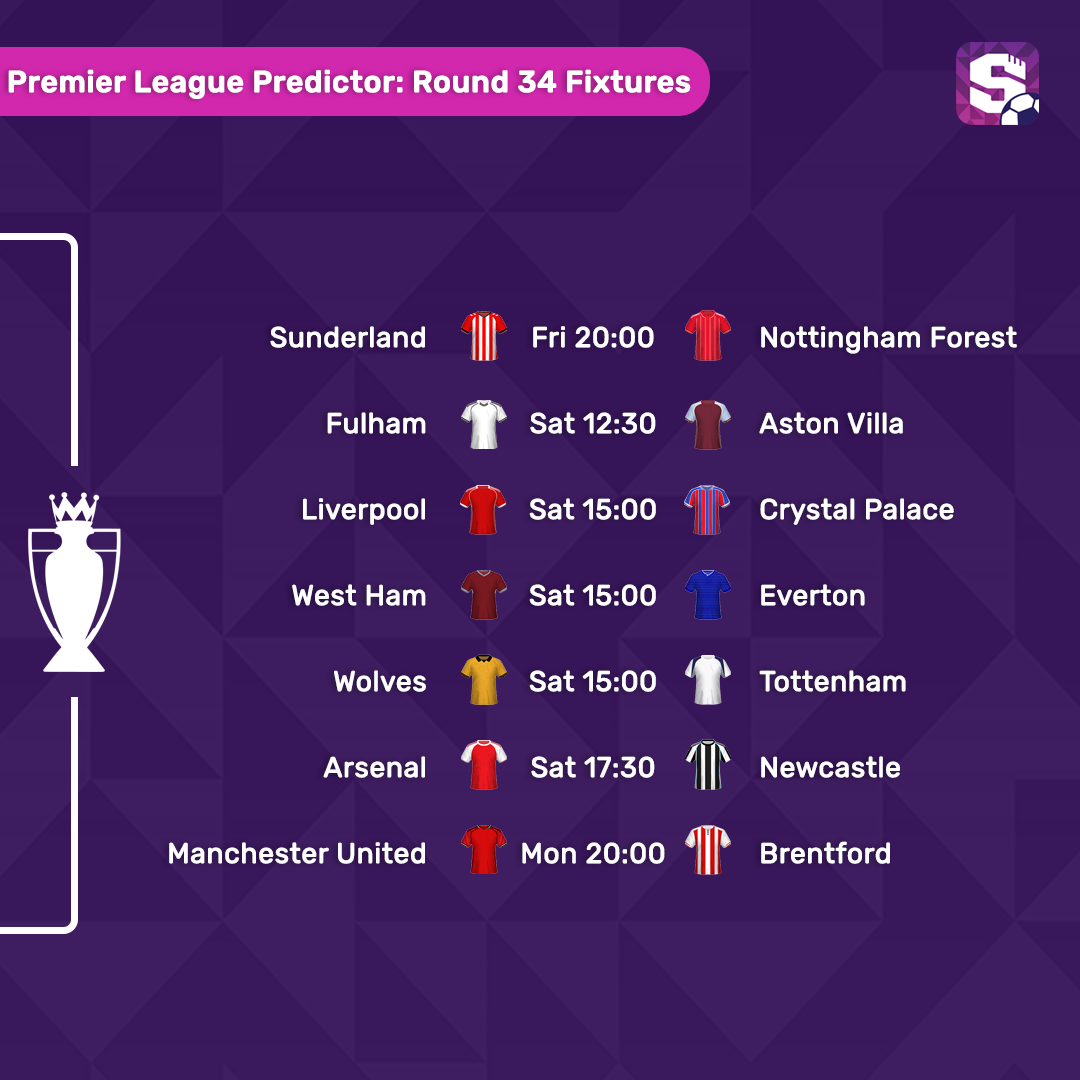 Premier League Predictor: Round 34 Fixtures

S

Sunderland Fri 20:00 Nottingham Forest

Fulham Sat 12:30 Aston Villa

Liverpool Sat 15:00 Crystal Palace

West Ham Sat 15:00 Everton

Wolves Sat 15:00 Tottenham

Arsenal Sat 17:30 Newcastle

Manchester United Mon 20:00 Brentford